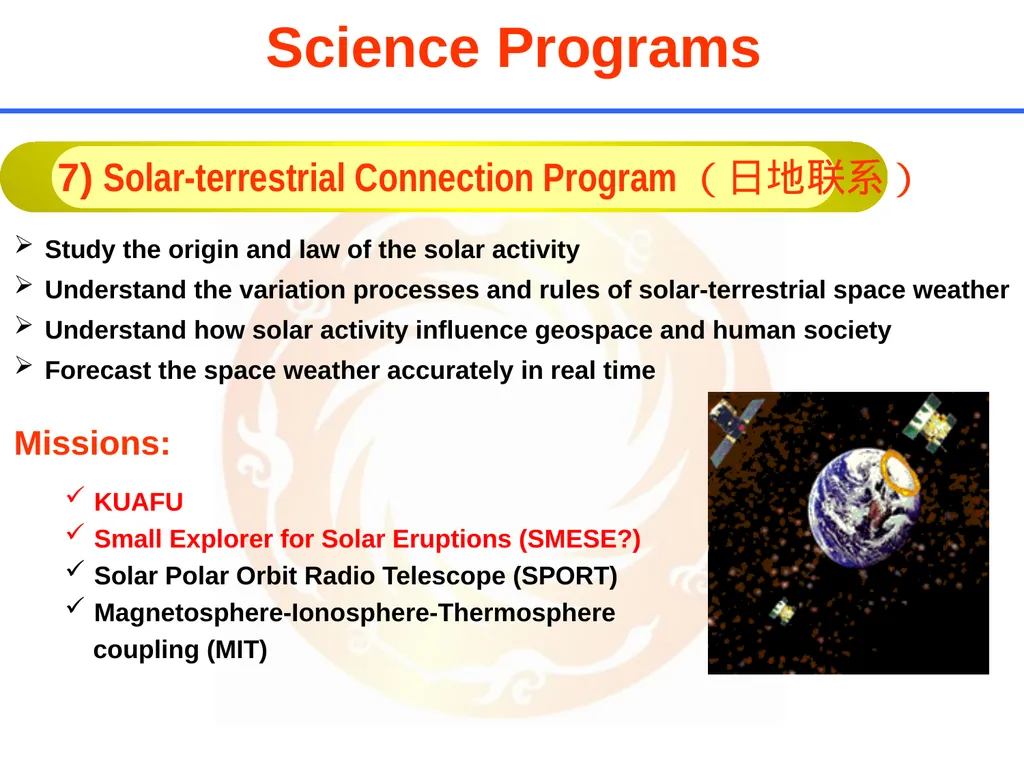 Science Programs

7) Solar-terrestrial Connection Program （日地联系）

➢ Study the origin and law of the solar activity
➢ Understand the variation processes and rules of solar-terrestrial space weather
➢ Understand how solar activity influence geospace and human society
➢ Forecast the space weather accurately in real time

Missions:

✓ KUAFU
✓ Small Explorer for Solar Eruptions (SMESE?)
✓ Solar Polar Orbit Radio Telescope (SPORT)
✓ Magnetosphere-Ionosphere-Thermosphere coupling (MIT)